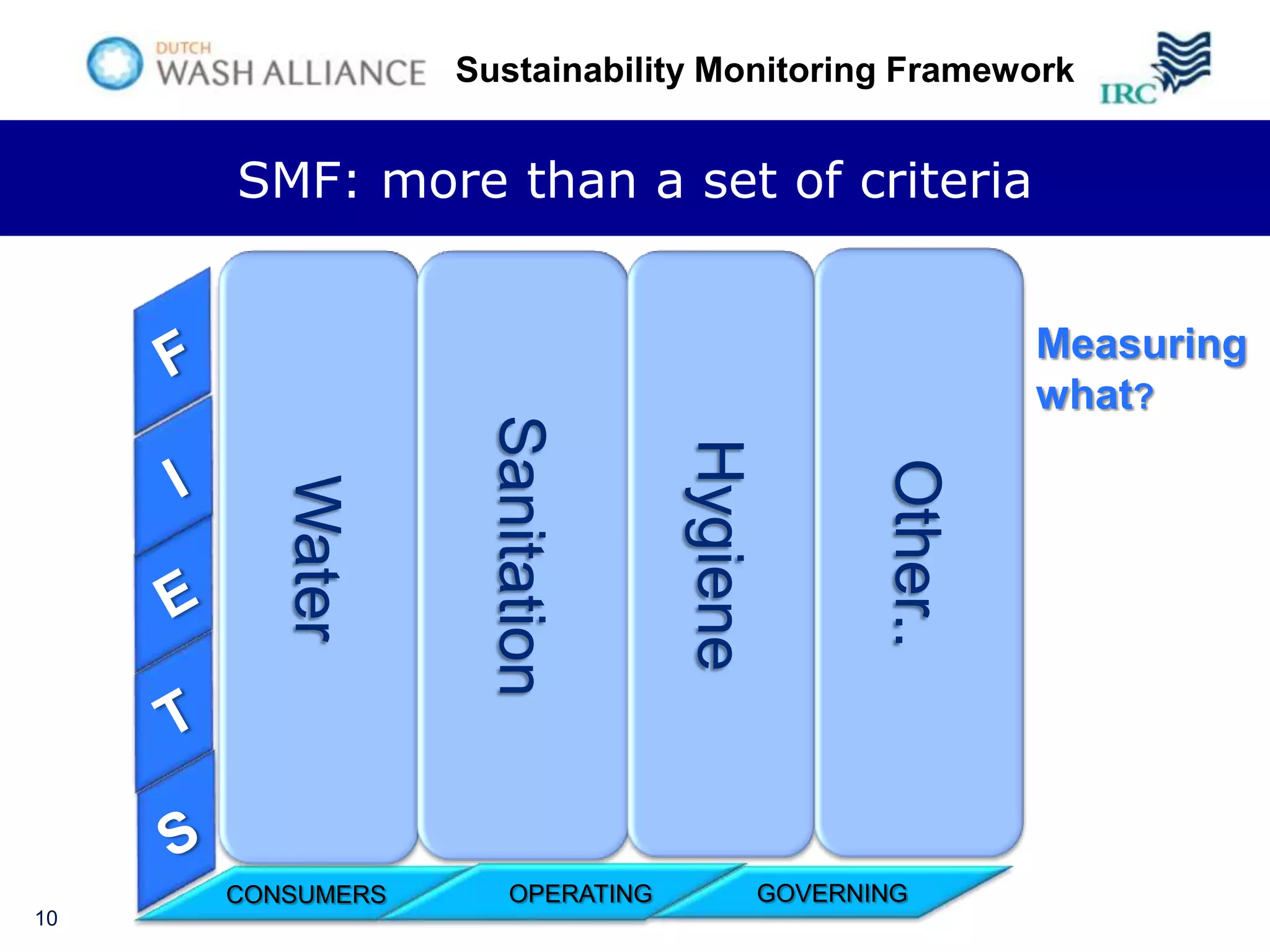 DUTCH WASH ALLIANCE

Sustainability Monitoring Framework

IRC

SMF: more than a set of criteria

F
I
E
T
S

Water

Sanitation

Hygiene

Other..

Measuring what?

CONSUMERS

OPERATING

GOVERNING

10